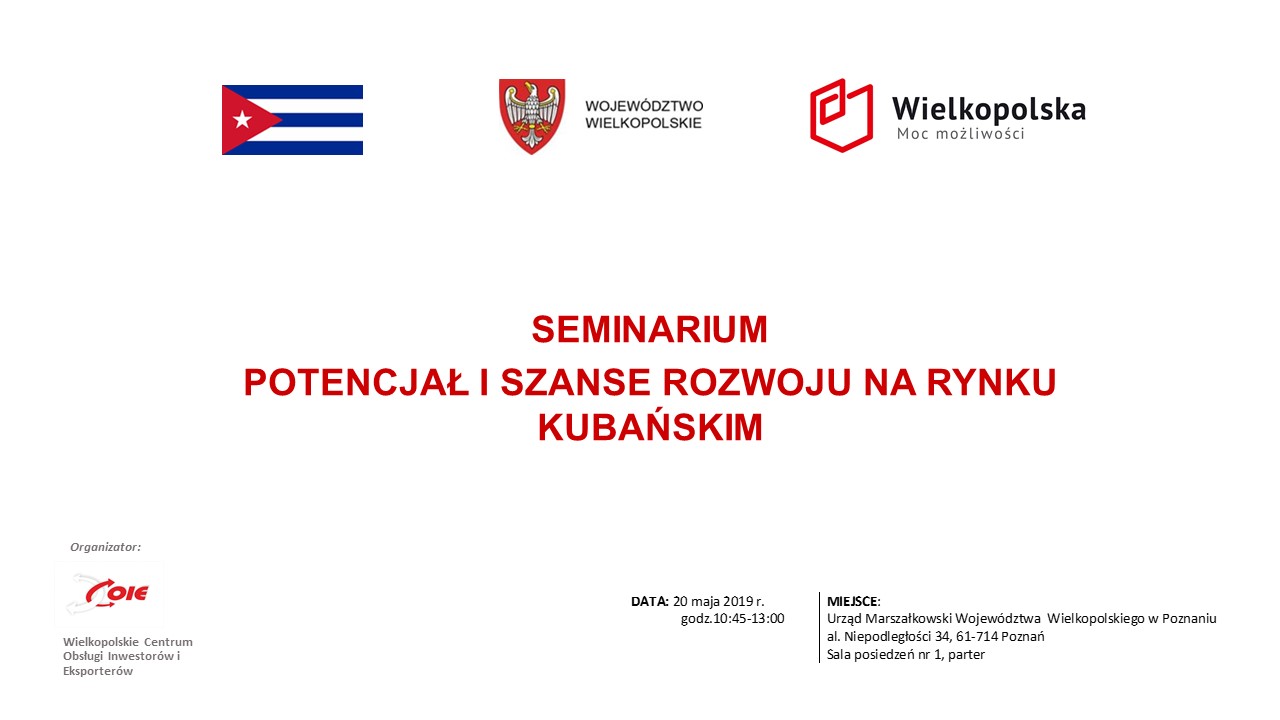 WOJEWÓDZTWO WIELKOPOLSKIE

Wielkopolska
Moc możliwości

SEMINARIUM
POTENCJAŁ I SZANSE ROZWOJU NA RYNKU KUBAŃSKIM

Organizator:

COIE

Wielkopolskie Centrum Obsługi Inwestorów i Eksporterów

DATA: 20 maja 2019 r.
godz.10:45-13:00

MIEJSCE:
Urząd Marszałkowski Województwa Wielkopolskiego w Poznaniu
al. Niepodległości 34, 61-714 Poznań
Sala posiedzeń nr 1, parter